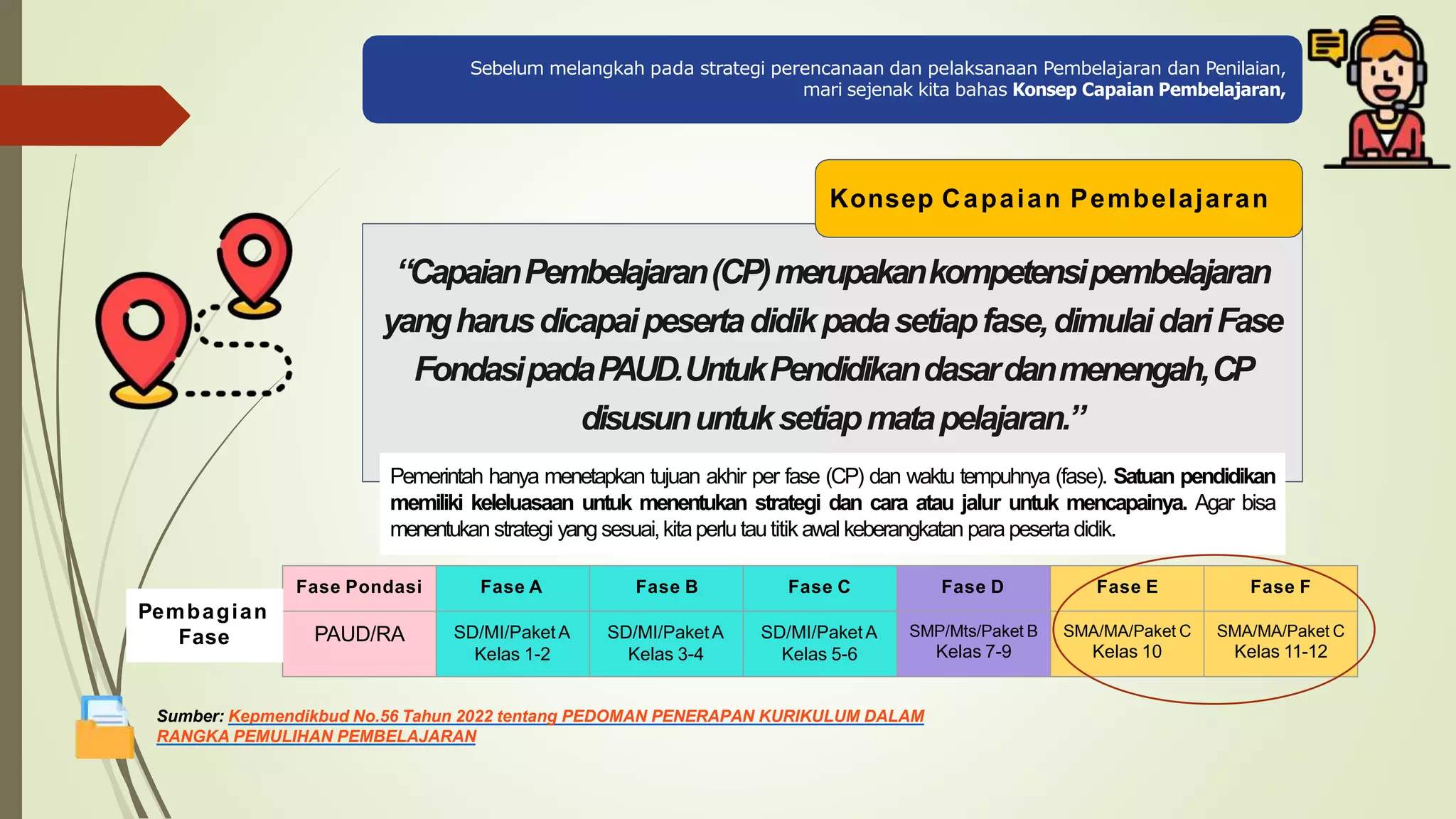 Sebelum melangkah pada strategi perencanaan dan pelaksanaan Pembelajaran dan Penilaian, mari sejenak kita bahas Konsep Capaian Pembelajaran,

Konsep Capaian Pembelajaran

"Capaian Pembelajaran (CP) merupakan kompetensi pembelajaran yang harus dicapai peserta didik pada setiap fase, dimulai dari Fase Fondasi pada PAUD. Untuk Pendidikan dasar dan menengah, CP disusun untuk setiap mata pelajaran."

Pemerintah hanya menetapkan tujuan akhir per fase (CP) dan waktu tempuhnya (fase). Satuan pendidikan memiliki keleluasaan untuk menentukan strategi dan cara atau jalur untuk mencapainya. Agar bisa menentukan strategi yang sesuai, kita perlu tau titik awal keberangkatan para peserta didik.

| Pembagian Fase | Fase Pondasi | Fase A | Fase B | Fase C | Fase D | Fase E | Fase F |
|---|---|---|---|---|---|---|---|
| | PAUD/RA | SD/MI/Paket A Kelas 1-2 | SD/MI/Paket A Kelas 3-4 | SD/MI/Paket A Kelas 5-6 | SMP/Mts/Paket B Kelas 7-9 | SMA/MA/Paket C Kelas 10 | SMA/MA/Paket C Kelas 11-12 |

Sumber: Kepmendikbud No.56 Tahun 2022 tentang PEDOMAN PENERAPAN KURIKULUM DALAM RANGKA PEMULIHAN PEMBELAJARAN